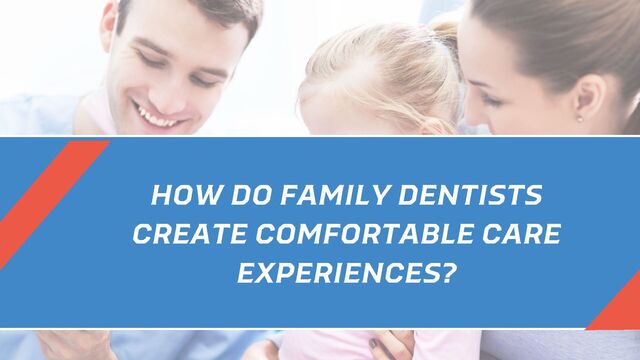 HOW DO FAMILY DENTISTS CREATE COMFORTABLE CARE EXPERIENCES?